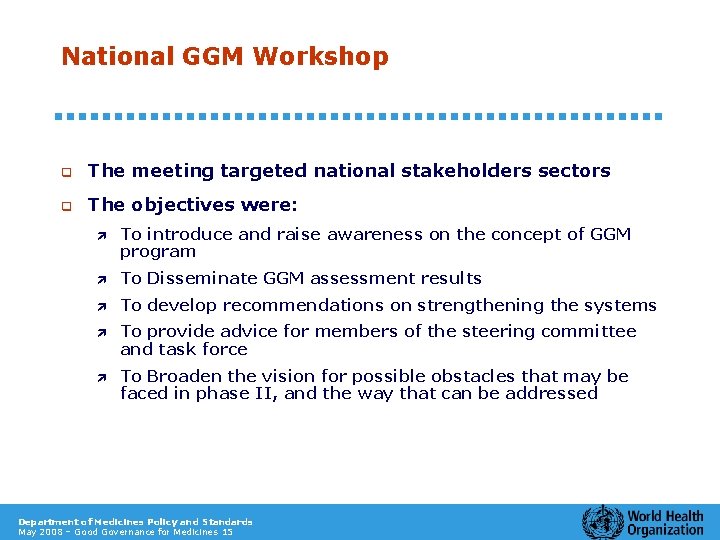 National GGM Workshop

The meeting targeted national stakeholders sectors

The objectives were:

To introduce and raise awareness on the concept of GGM program

To Disseminate GGM assessment results

To develop recommendations on strengthening the systems

To provide advice for members of the steering committee and task force

To Broaden the vision for possible obstacles that may be faced in phase II, and the way that can be addressed

Department of Medicines Policy and Standards
May 2008 – Good Governance for Medicines 15

World Health Organization